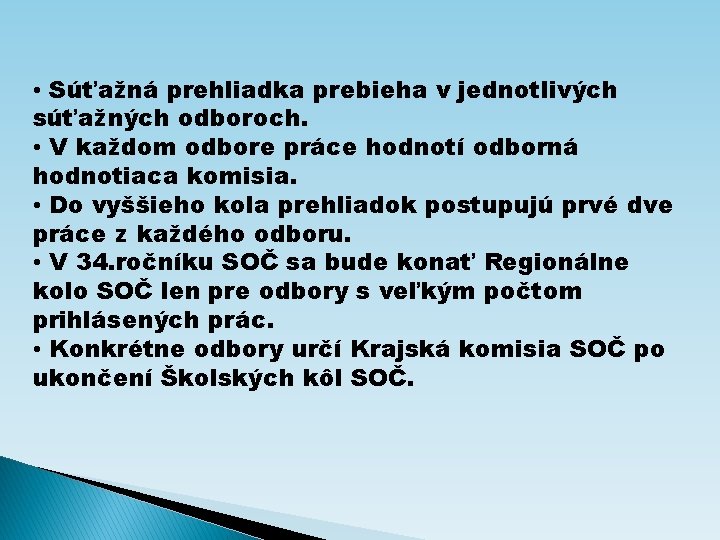 • Súťažná prehliadka prebieha v jednotlivých súťažných odboroch.
• V každom odbore práce hodnotí odborná hodnotiaca komisia.
• Do vyššieho kola prehliadok postupujú prvé dve práce z každého odboru.
• V 34.ročníku SOČ sa bude konať Regionálne kolo SOČ len pre odbory s veľkým počtom prihlásených prác.
• Konkrétne odbory určí Krajská komisia SOČ po ukončení Školských kôl SOČ.